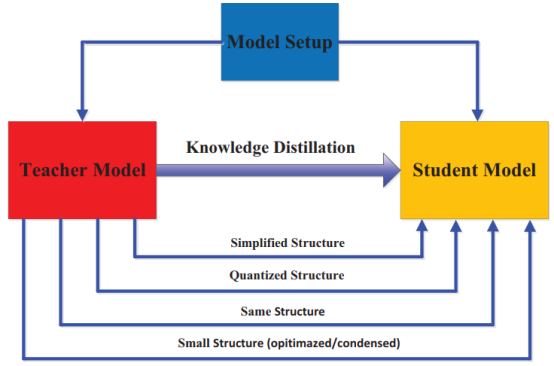 Model Setup

Teacher Model

Knowledge Distillation

Student Model

Simplified Structure

Quantized Structure

Same Structure

Small Structure (opitimazed/condensed)